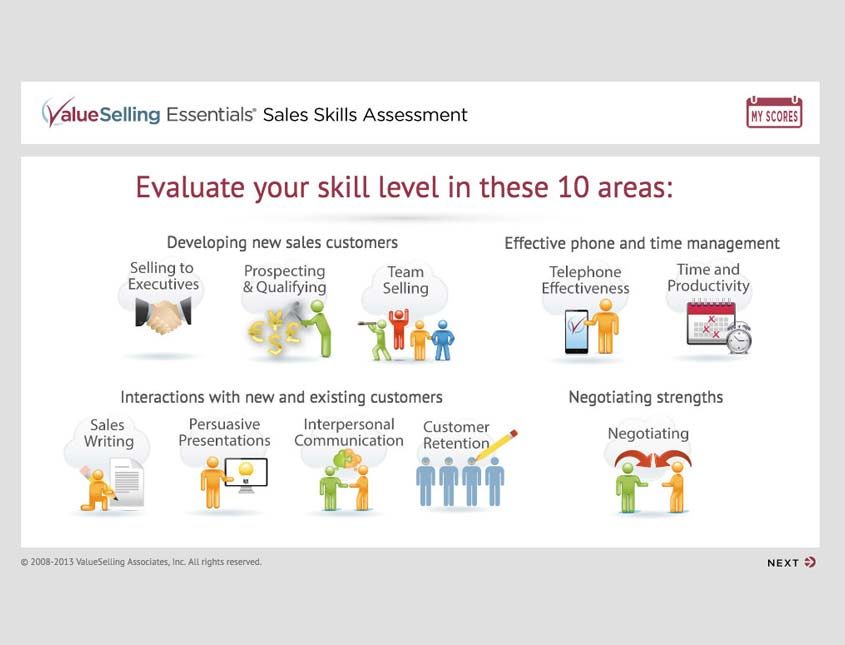 ValueSelling Essentials® Sales Skills Assessment

MY SCORES

Evaluate your skill level in these 10 areas:

Developing new sales customers

Selling to Executives

Prospecting & Qualifying

Team Selling

Effective phone and time management

Telephone Effectiveness

Time and Productivity

Interactions with new and existing customers

Sales Writing

Persuasive Presentations

Interpersonal Communication

Customer Retention

Negotiating strengths

Negotiating

© 2008-2013 ValueSelling Associates, Inc. All rights reserved.

NEXT